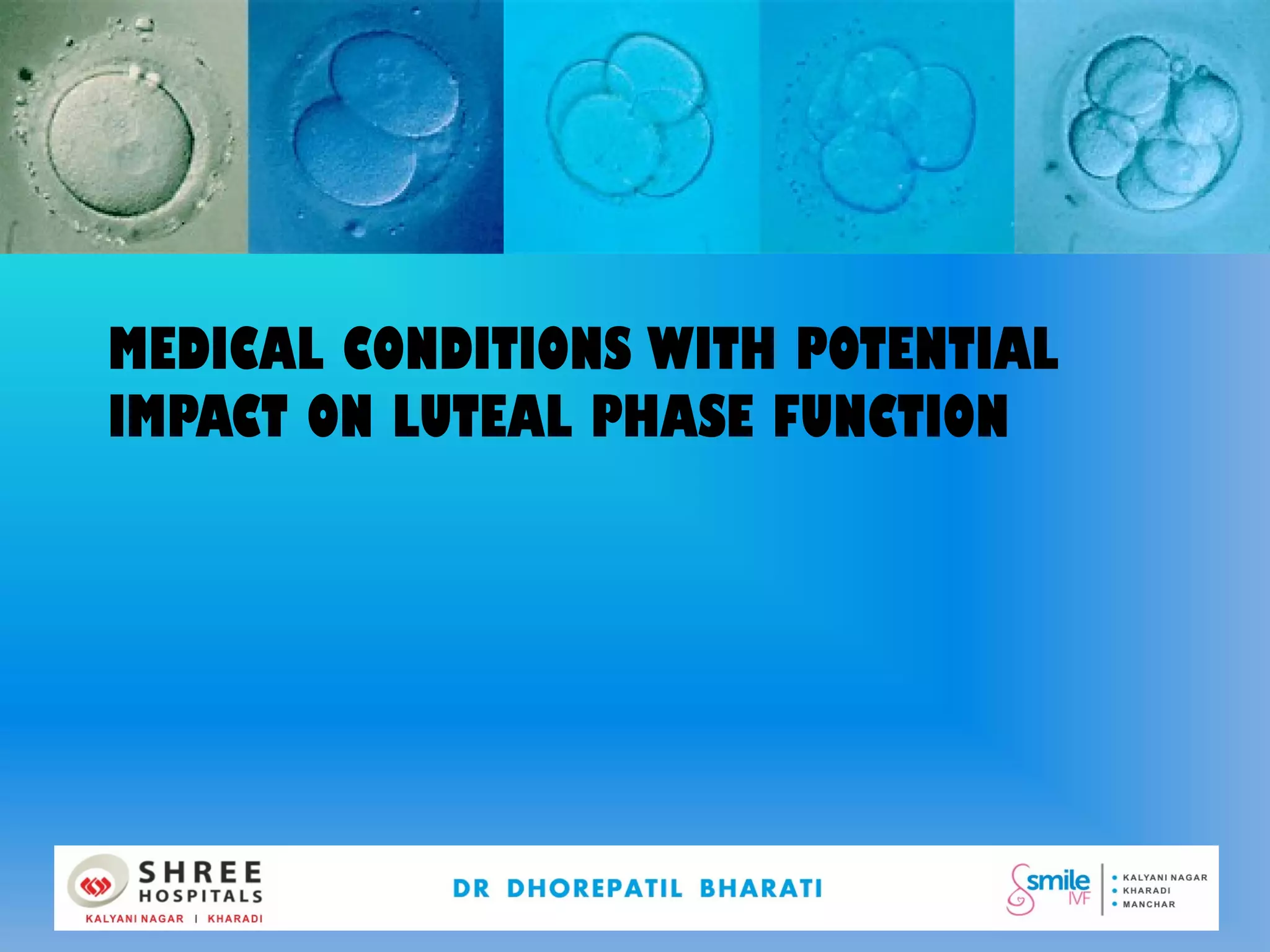 MEDICAL CONDITIONS WITH POTENTIAL IMPACT ON LUTEAL PHASE FUNCTION

SHREE HOSPITALS
KALYANI NAGAR | KHARADI

DR DHOREPATIL BHARATI

smile IVF
• KALYANI NAGAR
• KHARADI
• MANCHAR